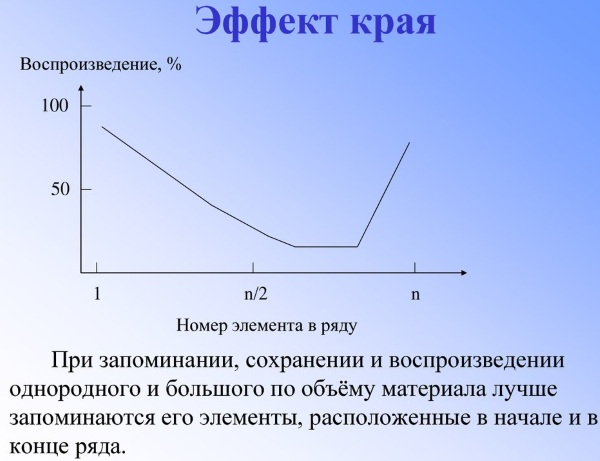 Эффект края

Воспроизведение, %

100

50

1

n/2

n

Номер элемента в ряду

При запоминании, сохранении и воспроизведении однородного и большого по объёму материала лучше запоминаются его элементы, расположенные в начале и в конце ряда.